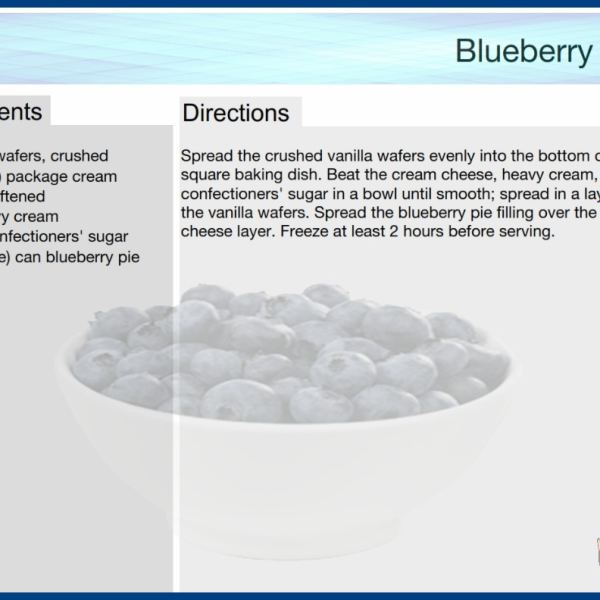 Blueberry

ents

wafers, crushed
package cream
ftened
y cream
nfectioners' sugar
e) can blueberry pie

Directions

Spread the crushed vanilla wafers evenly into the bottom o square baking dish. Beat the cream cheese, heavy cream, confectioners' sugar in a bowl until smooth; spread in a lay the vanilla wafers. Spread the blueberry pie filling over the cheese layer. Freeze at least 2 hours before serving.